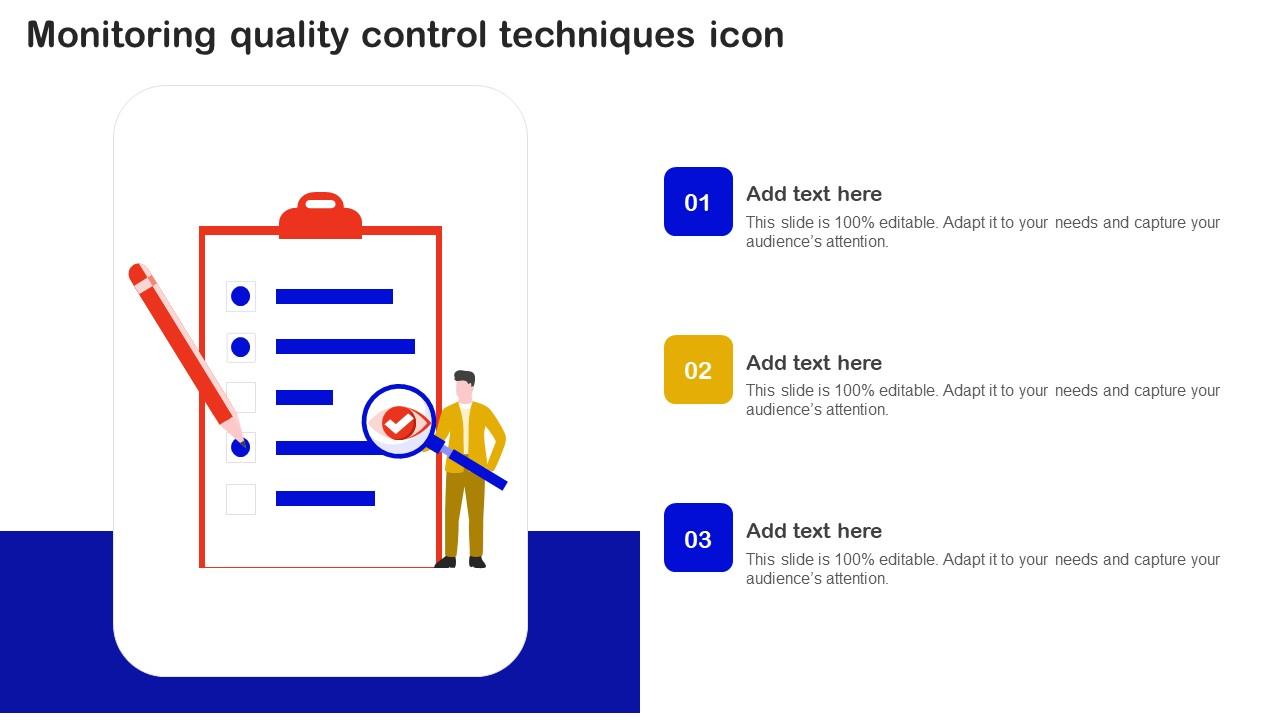 Monitoring quality control techniques icon

01

Add text here

This slide is 100% editable. Adapt it to your needs and capture your audience's attention.

02

Add text here

This slide is 100% editable. Adapt it to your needs and capture your audience's attention.

03

Add text here

This slide is 100% editable. Adapt it to your needs and capture your audience's attention.